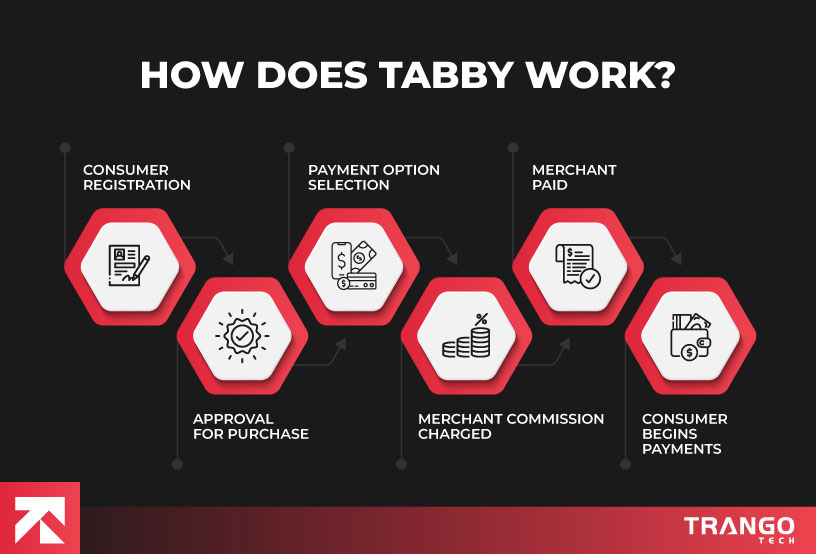 HOW DOES TABBY WORK?

CONSUMER REGISTRATION

APPROVAL FOR PURCHASE

PAYMENT OPTION SELECTION

MERCHANT COMMISSION CHARGED

MERCHANT PAID

CONSUMER BEGINS PAYMENTS

TRANGO TECH